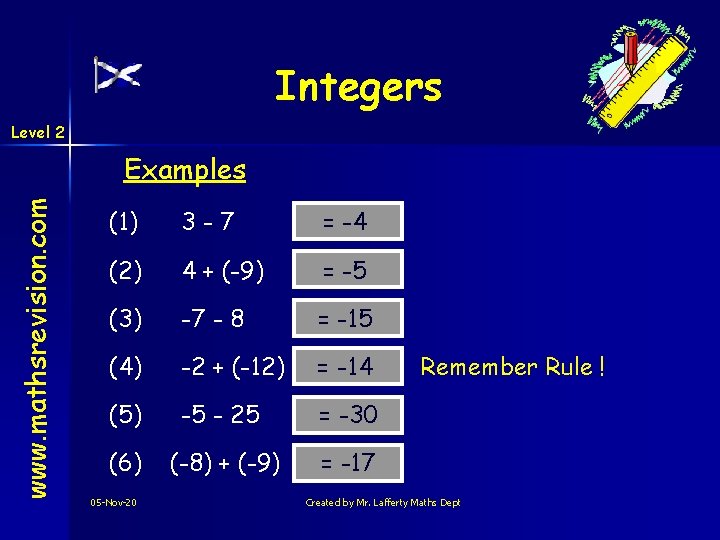 Integers

Level 2

www.mathsrevision.com

Examples

(1) $3 - 7$ $= -4$

(2) $4 + (-9)$ $= -5$

(3) $-7 - 8$ $= -15$

(4) $-2 + (-12)$ $= -14$ Remember Rule !

(5) $-5 - 25$ $= -30$

(6) $(-8) + (-9)$ $= -17$

05-Nov-20

Created by Mr. Lafferty Maths Dept